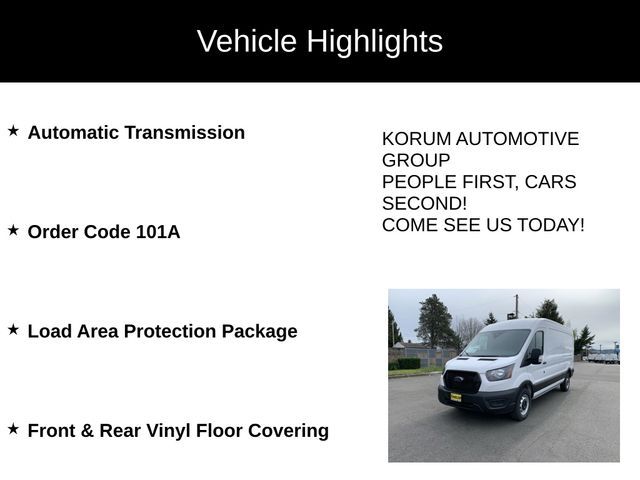 Vehicle Highlights

★ Automatic Transmission

★ Order Code 101A

★ Load Area Protection Package

★ Front & Rear Vinyl Floor Covering

KORUM AUTOMOTIVE GROUP
PEOPLE FIRST, CARS SECOND!
COME SEE US TODAY!